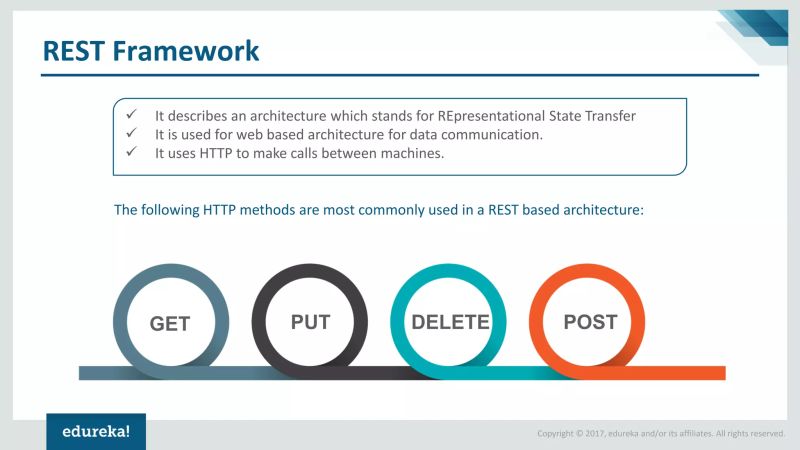 REST Framework

✓ It describes an architecture which stands for REpresentational State Transfer
✓ It is used for web based architecture for data communication.
✓ It uses HTTP to make calls between machines.

The following HTTP methods are most commonly used in a REST based architecture:

GET PUT DELETE POST

edureka!

Copyright © 2017, edureka and/or its affiliates. All rights reserved.